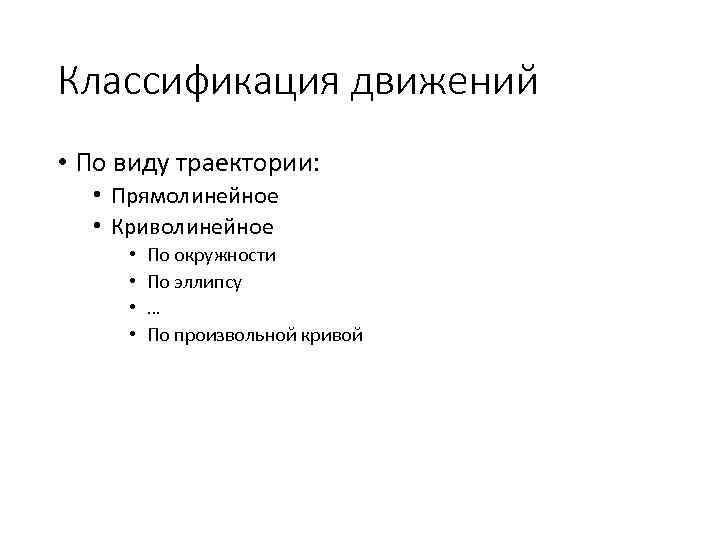 Классификация движений

• По виду траектории:
  • Прямолинейное
  • Криволинейное
    • По окружности
    • По эллипсу
    • …
    • По произвольной кривой